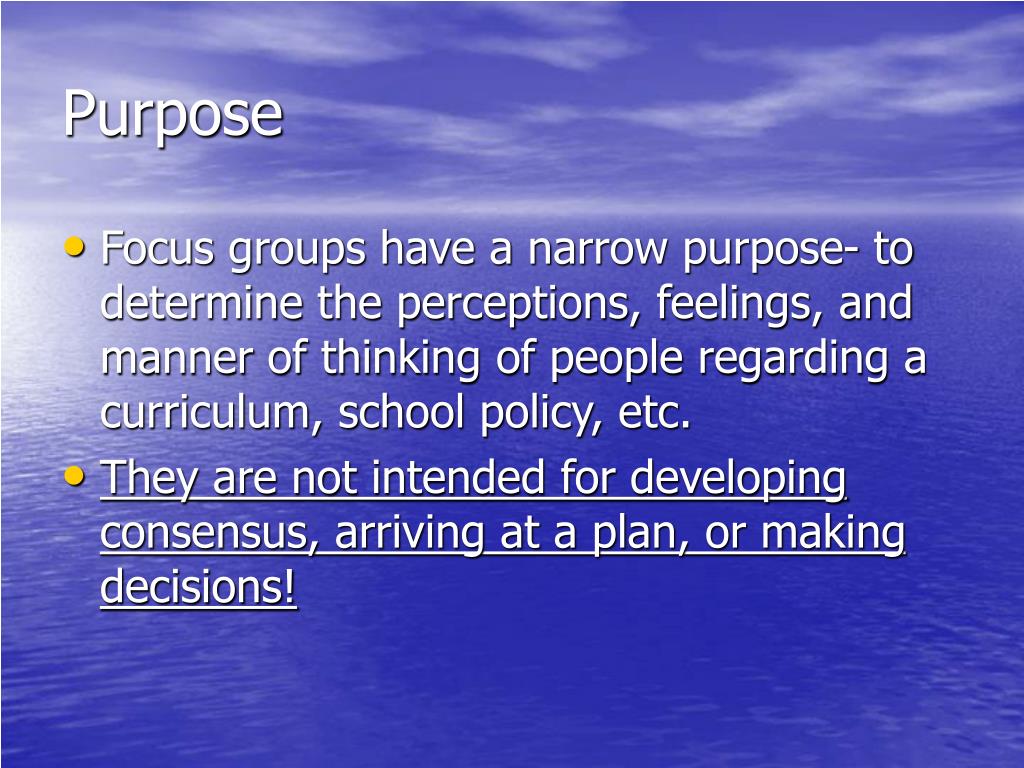 Purpose

• Focus groups have a narrow purpose- to determine the perceptions, feelings, and manner of thinking of people regarding a curriculum, school policy, etc.
• They are not intended for developing consensus, arriving at a plan, or making decisions!